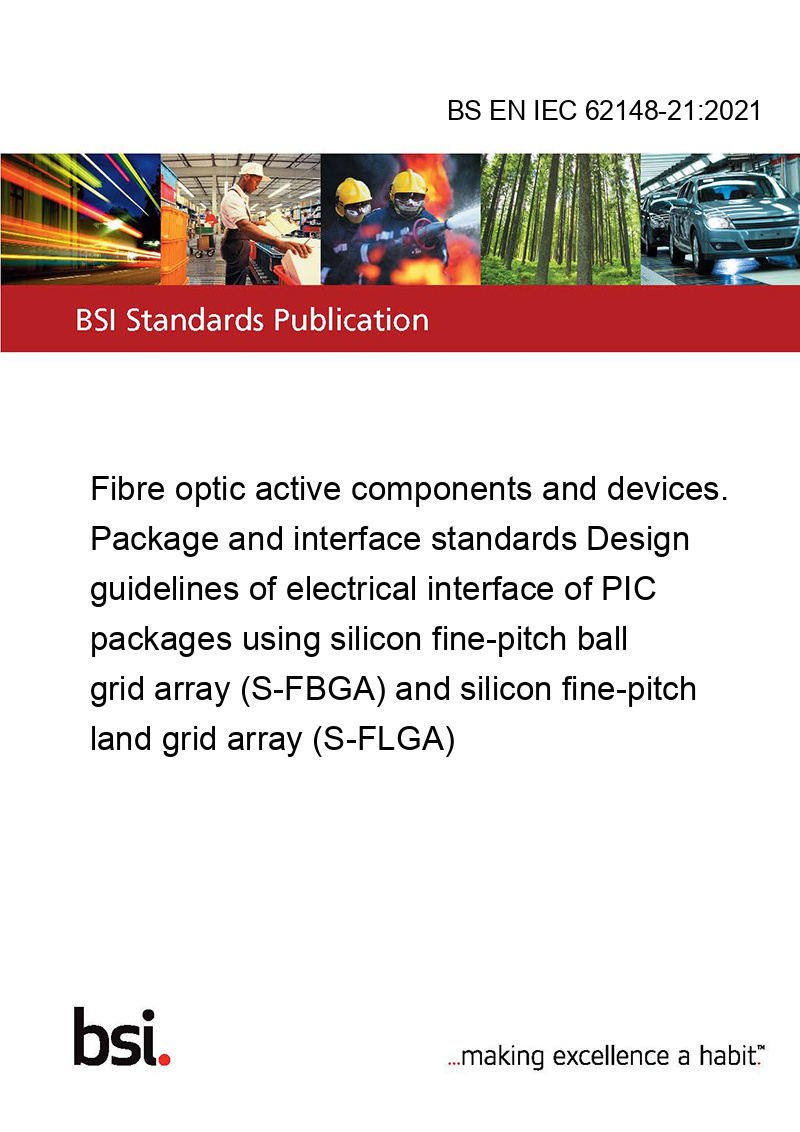 BS EN IEC 62148-21:2021

BSI Standards Publication

Fibre optic active components and devices. Package and interface standards Design guidelines of electrical interface of PIC packages using silicon fine-pitch ball grid array (S-FBGA) and silicon fine-pitch land grid array (S-FLGA)

bsi.

...making excellence a habit.™